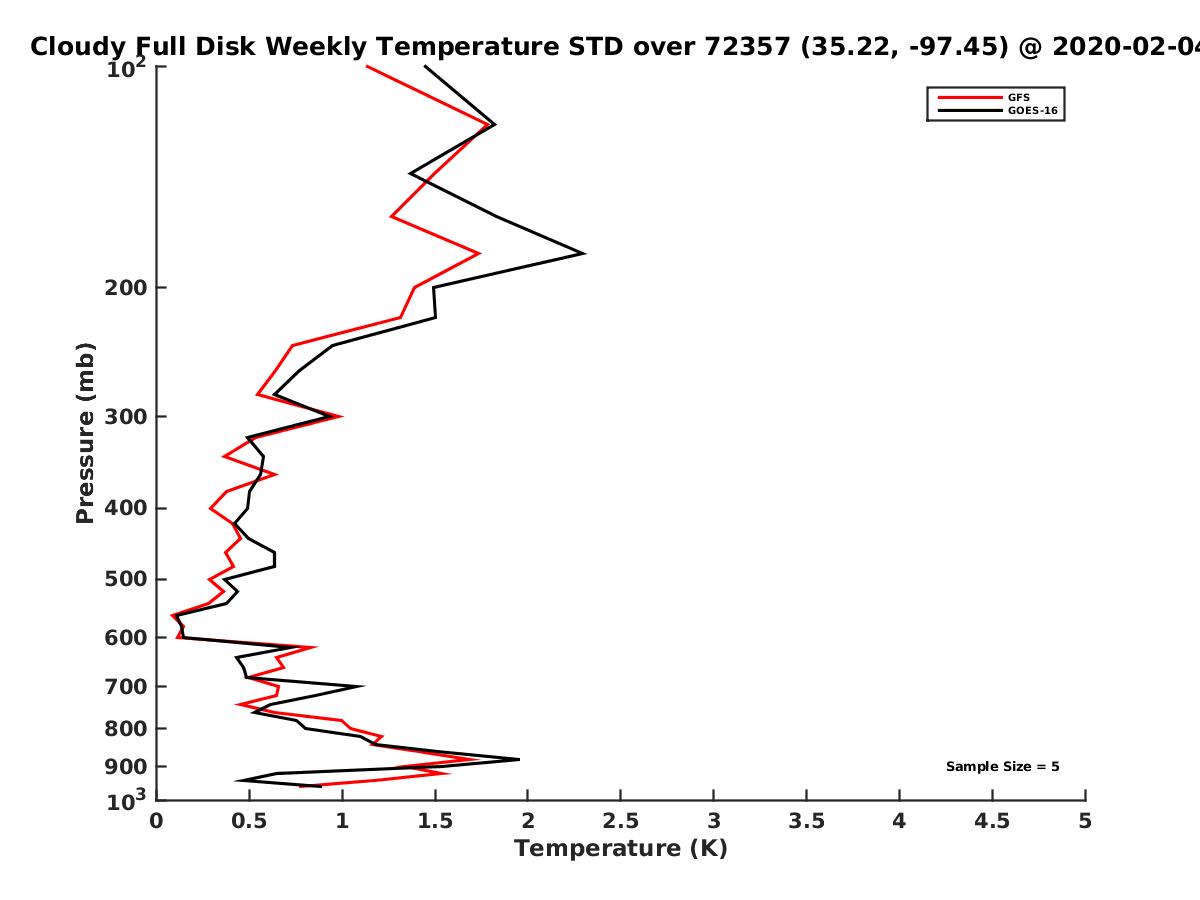 Cloudy Full Disk Weekly Temperature STD over 72357 (35.22, -97.45) @ 2020-02-04

GFS
GOES-16

Pressure (mb)

$10^2$
200
300
400
500
600
700
800
900
$10^3$

Sample Size = 5

0 0.5 1 1.5 2 2.5 3 3.5 4 4.5 5

Temperature (K)